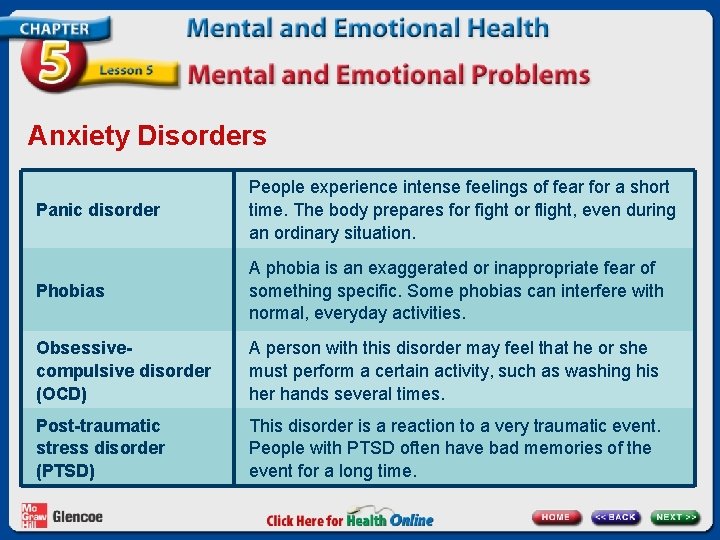 CHAPTER 5 Lesson 5

Mental and Emotional Health

Mental and Emotional Problems

Anxiety Disorders

| | |
|---|---|
| Panic disorder | People experience intense feelings of fear for a short time. The body prepares for fight or flight, even during an ordinary situation. |
| Phobias | A phobia is an exaggerated or inappropriate fear of something specific. Some phobias can interfere with normal, everyday activities. |
| Obsessive-compulsive disorder (OCD) | A person with this disorder may feel that he or she must perform a certain activity, such as washing his her hands several times. |
| Post-traumatic stress disorder (PTSD) | This disorder is a reaction to a very traumatic event. People with PTSD often have bad memories of the event for a long time. |

Mc Graw Hill Glencoe

Click Here for Health Online

HOME << BACK NEXT >>